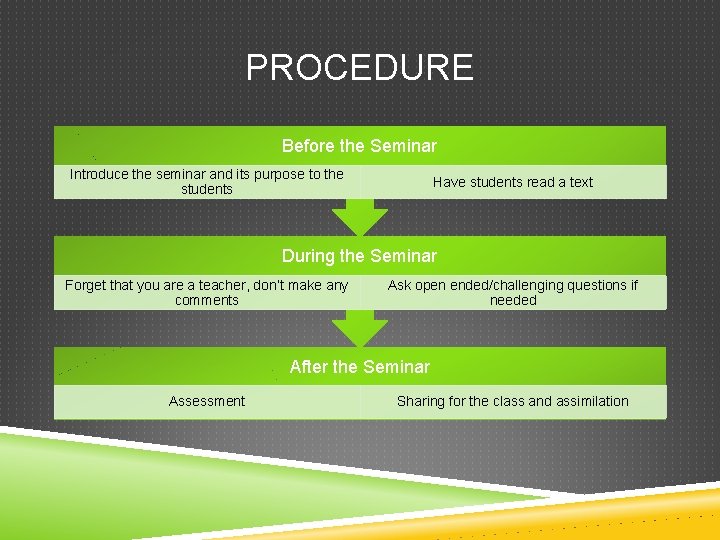 PROCEDURE

Before the Seminar

Introduce the seminar and its purpose to the students

Have students read a text

During the Seminar

Forget that you are a teacher, don't make any comments

Ask open ended/challenging questions if needed

After the Seminar

Assessment

Sharing for the class and assimilation